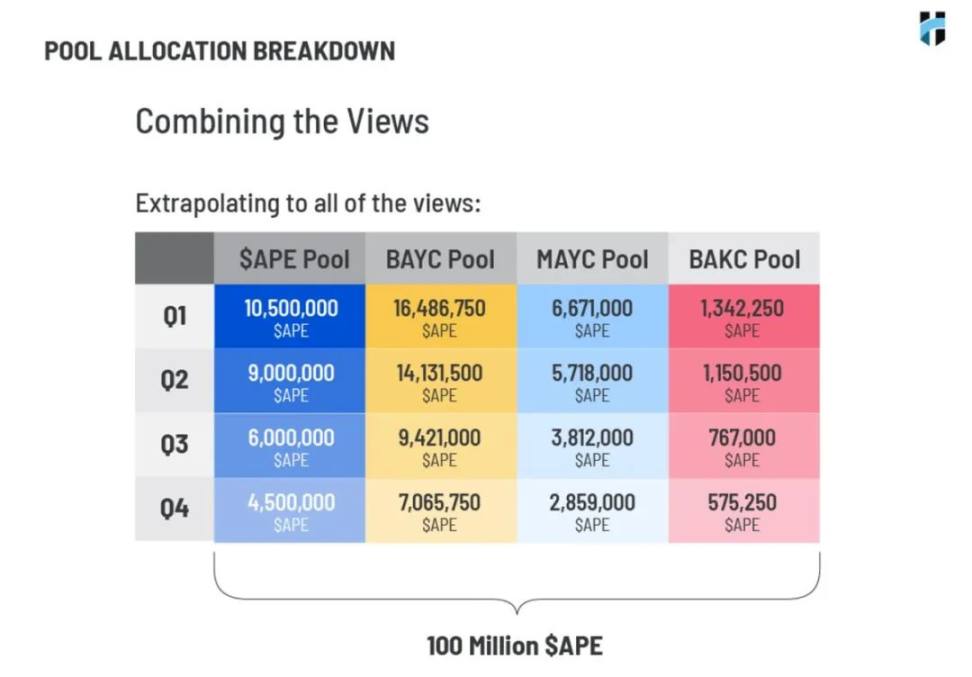 POOL ALLOCATION BREAKDOWN

Combining the Views

Extrapolating to all of the views:

| | \$APE Pool | BAYC Pool | MAYC Pool | BAKC Pool |
|---|---|---|---|---|
| Q1 | 10,500,000 \$APE | 16,486,750 \$APE | 6,671,000 \$APE | 1,342,250 \$APE |
| Q2 | 9,000,000 \$APE | 14,131,500 \$APE | 5,718,000 \$APE | 1,150,500 \$APE |
| Q3 | 6,000,000 \$APE | 9,421,000 \$APE | 3,812,000 \$APE | 767,000 \$APE |
| Q4 | 4,500,000 \$APE | 7,065,750 \$APE | 2,859,000 \$APE | 575,250 \$APE |

100 Million \$APE